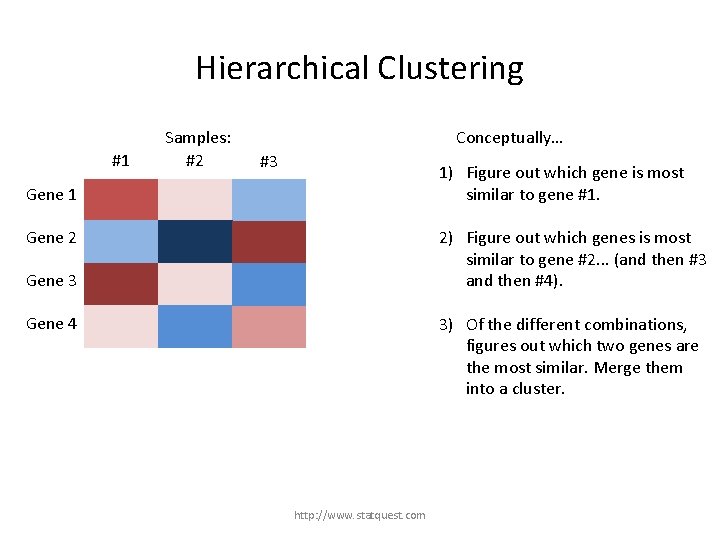 Hierarchical Clustering

Samples:

#1 #2 #3

Gene 1

Gene 2

Gene 3

Gene 4

Conceptually…

1) Figure out which gene is most similar to gene #1.

2) Figure out which genes is most similar to gene #2... (and then #3 and then #4).

3) Of the different combinations, figures out which two genes are the most similar. Merge them into a cluster.

http://www.statquest.com